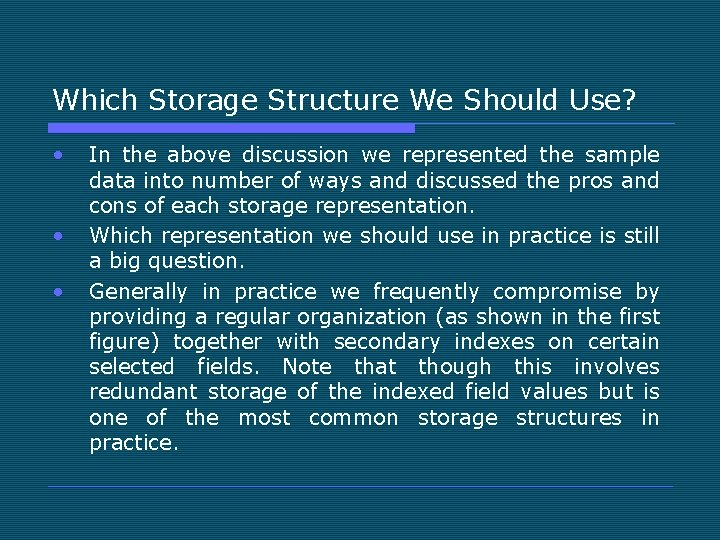 Which Storage Structure We Should Use?

• In the above discussion we represented the sample data into number of ways and discussed the pros and cons of each storage representation.
• Which representation we should use in practice is still a big question.
• Generally in practice we frequently compromise by providing a regular organization (as shown in the first figure) together with secondary indexes on certain selected fields. Note that though this involves redundant storage of the indexed field values but is one of the most common storage structures in practice.